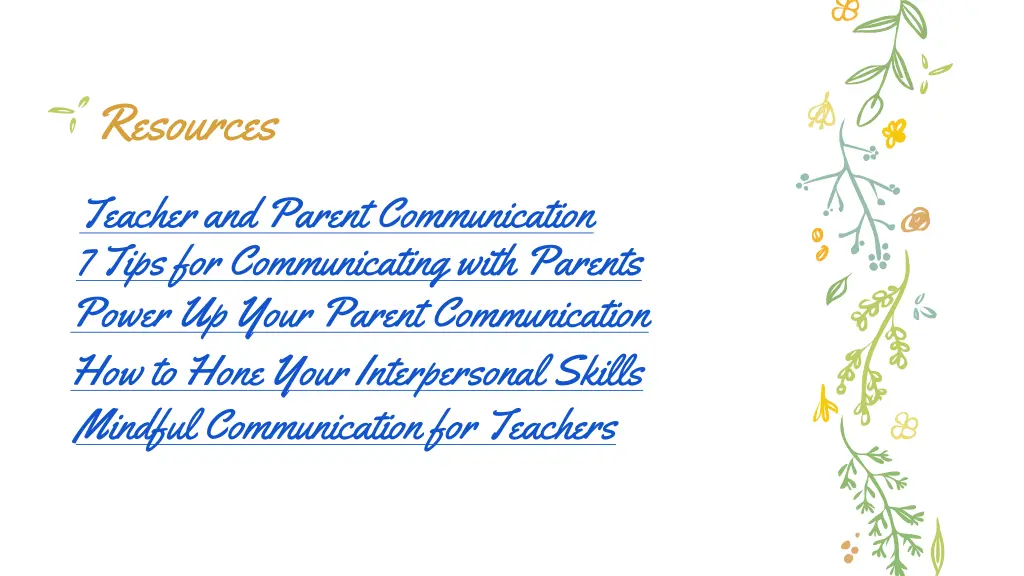 Resources

Teacher and Parent Communication
7 Tips for Communicating with Parents
Power Up Your Parent Communication
How to Hone Your Interpersonal Skills
Mindful Communication for Teachers